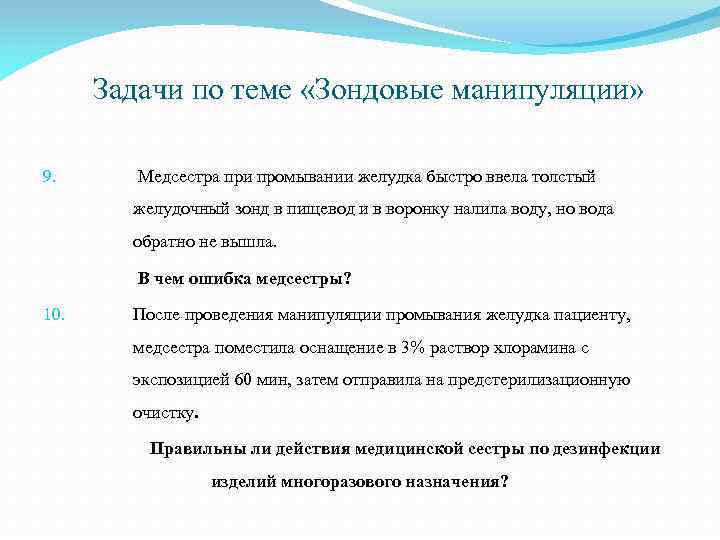 Задачи по теме «Зондовые манипуляции»

9. Медсестра при промывании желудка быстро ввела толстый желудочный зонд в пищевод и в воронку налила воду, но вода обратно не вышла.

В чем ошибка медсестры?

10. После проведения манипуляции промывания желудка пациенту, медсестра поместила оснащение в 3% раствор хлорамина с экспозицией 60 мин, затем отправила на предстерилизационную очистку.

Правильны ли действия медицинской сестры по дезинфекции изделий многоразового назначения?